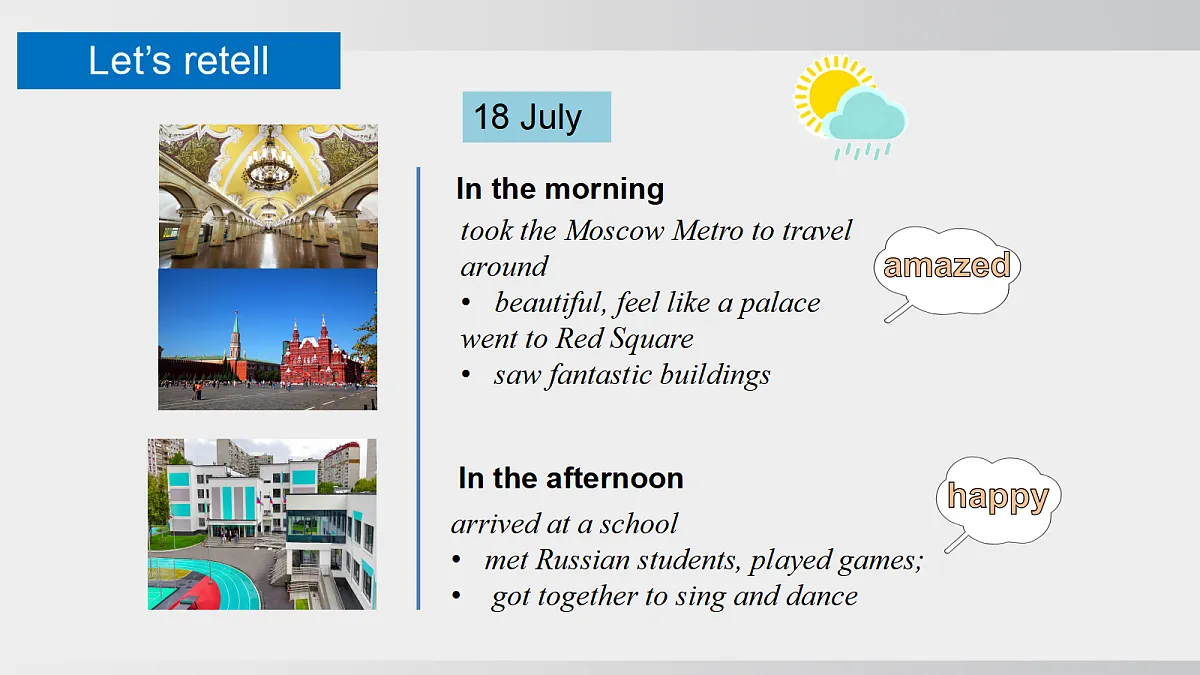 Let's retell

18 July

In the morning

took the Moscow Metro to travel around

• beautiful, feel like a palace

went to Red Square

• saw fantastic buildings

amazed

In the afternoon

arrived at a school

• met Russian students, played games;

• got together to sing and dance

happy